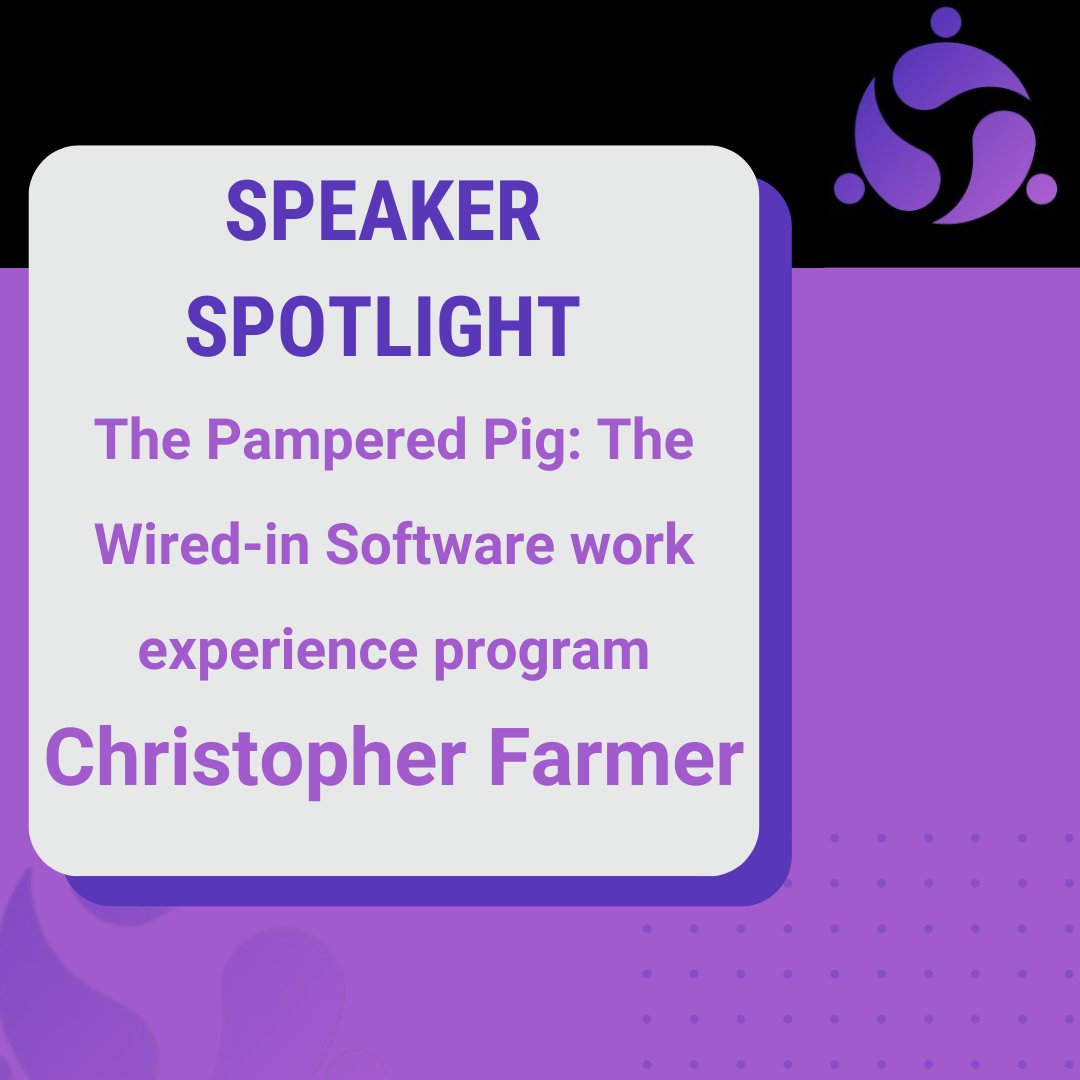 SPEAKER SPOTLIGHT

The Pampered Pig: The Wired-in Software work experience program

Christopher Farmer